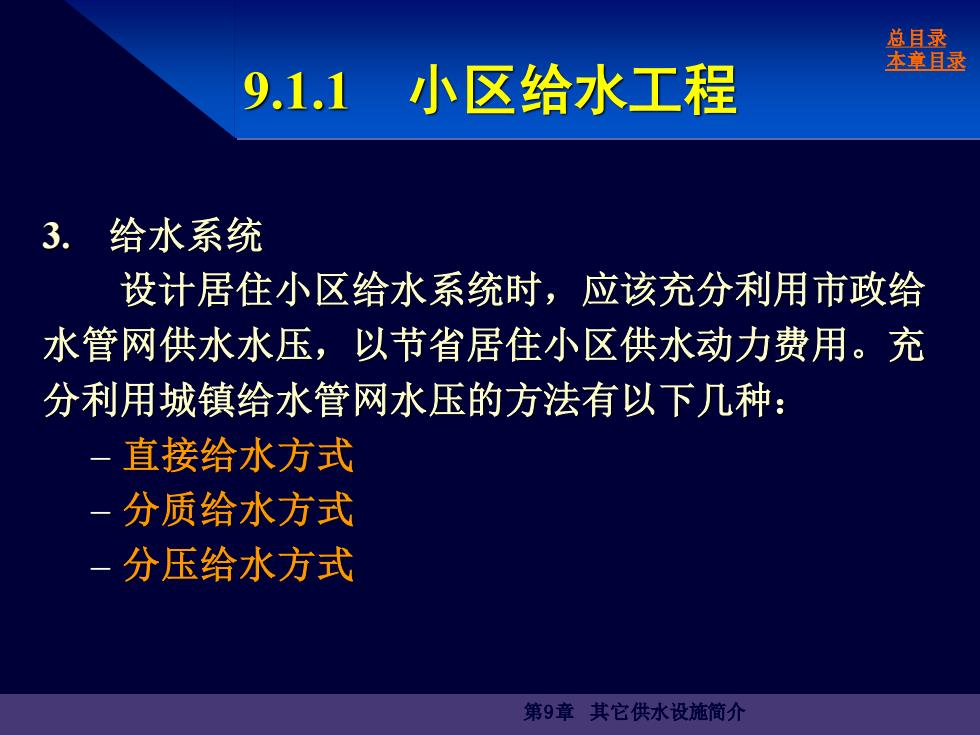 总目录
本章目录

9.1.1 小区给水工程

3. 给水系统

设计居住小区给水系统时，应该充分利用市政给水管网供水水压，以节省居住小区供水动力费用。充分利用城镇给水管网水压的方法有以下几种：

– 直接给水方式
– 分质给水方式
– 分压给水方式

第9章 其它供水设施简介